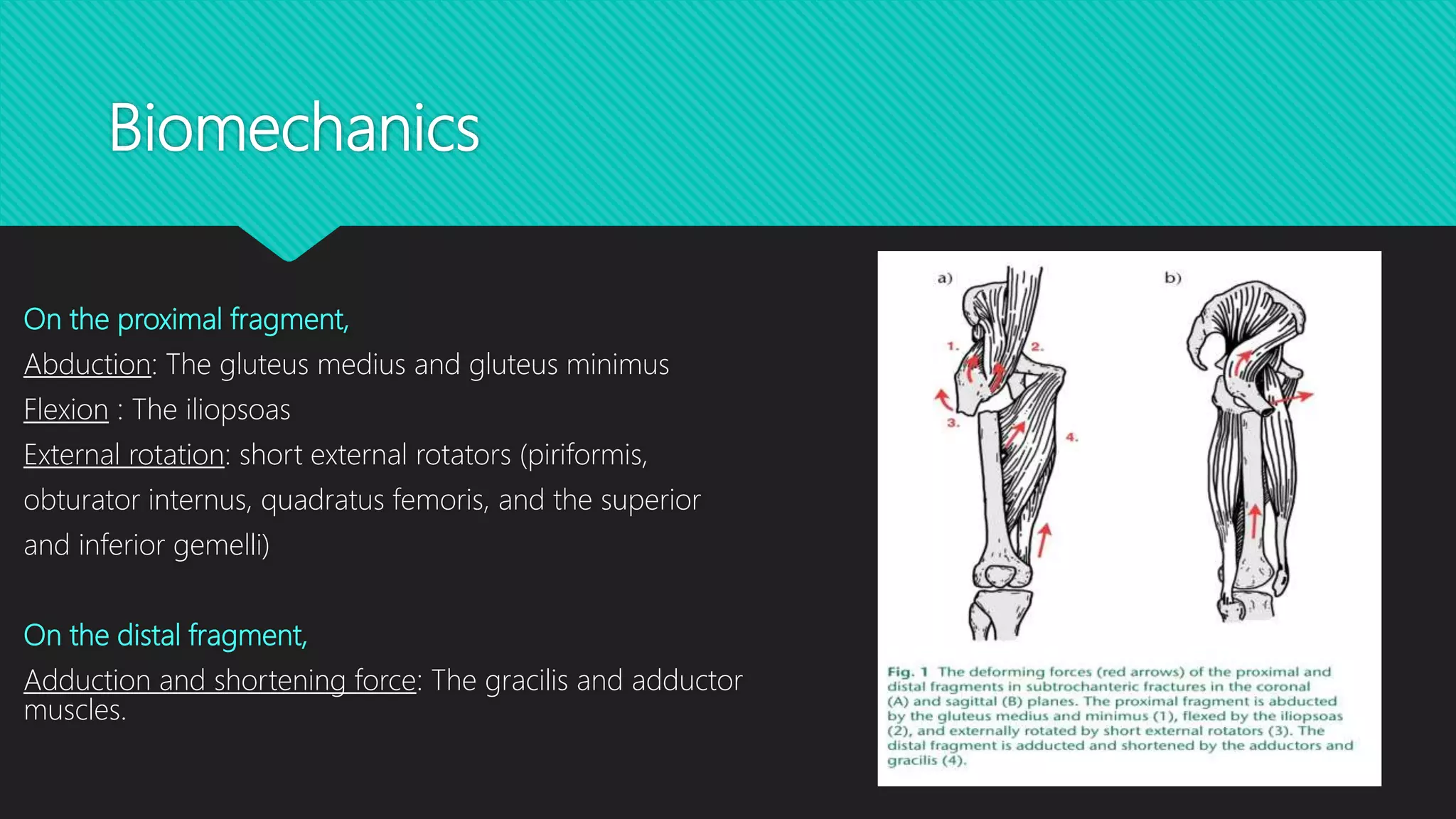 Biomechanics

On the proximal fragment,

Abduction: The gluteus medius and gluteus minimus

Flexion : The iliopsoas

External rotation: short external rotators (piriformis, obturator internus, quadratus femoris, and the superior and inferior gemelli)

On the distal fragment,

Adduction and shortening force: The gracilis and adductor muscles.

a)

1.

2.

3.

4.

b)

Fig. 1 The deforming forces (red arrows) of the proximal and distal fragments in subtrochanteric fractures in the coronal (A) and sagittal (B) planes. The proximal fragment is abducted by the gluteus medius and minimus (1), flexed by the iliopsoas (2), and externally rotated by short external rotators (3). The distal fragment is adducted and shortened by the adductors and gracilis (4).